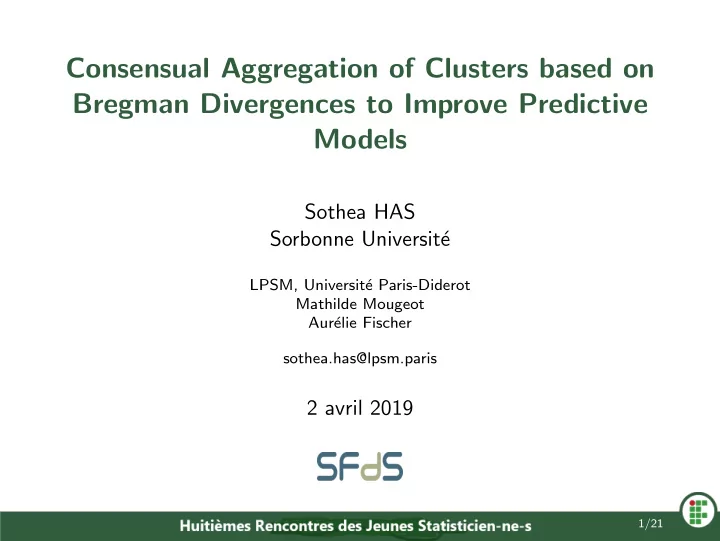 Consensual Aggregation of Clusters based on Bregman Divergences to Improve Predictive Models

Sothea HAS
Sorbonne Université

LPSM, Université Paris-Diderot
Mathilde Mougeot
Aurélie Fischer

sothea.has@lpsm.paris

2 avril 2019

SFdS

Huitièmes Rencontres des Jeunes Statisticien-ne-s

1/21